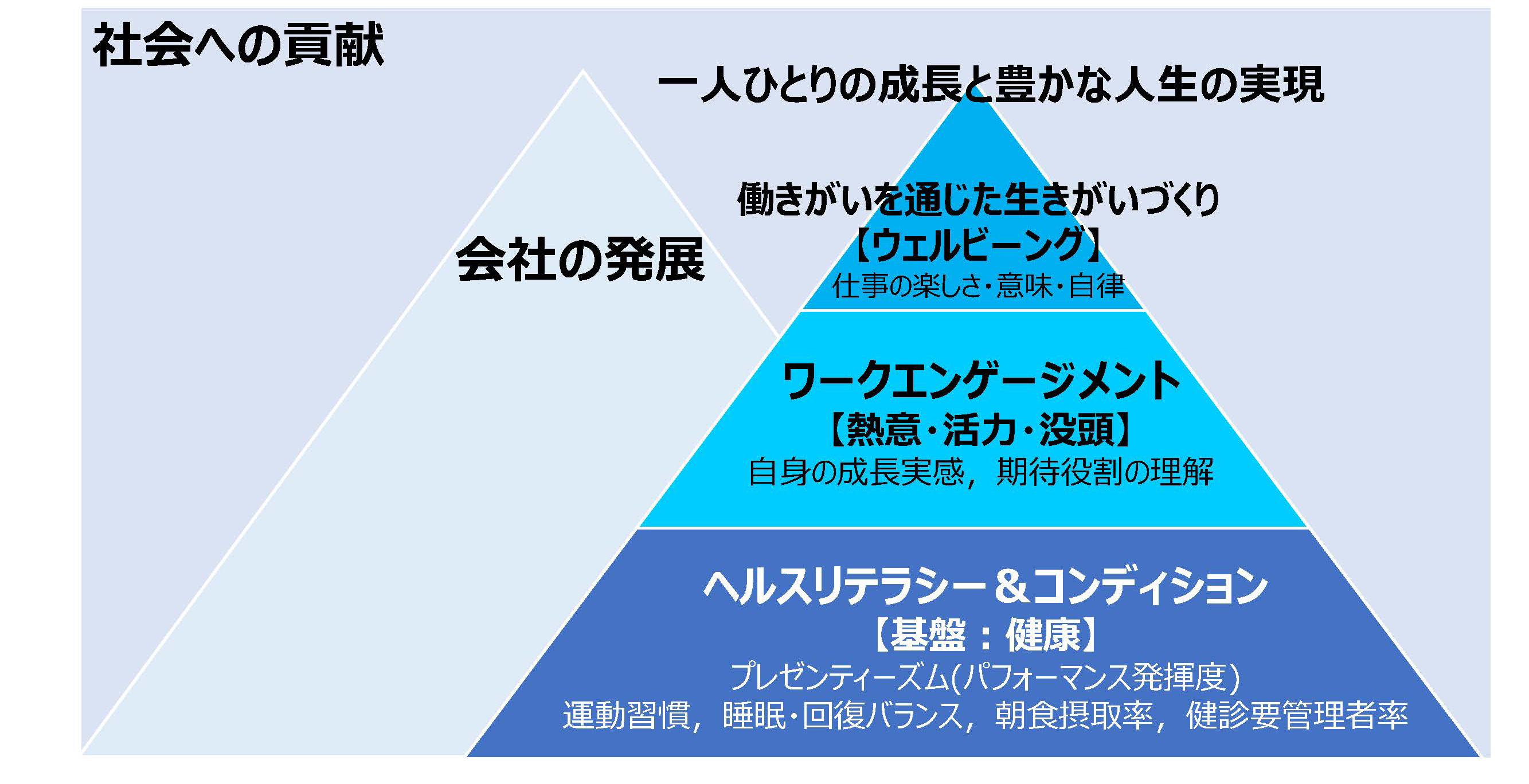 社会への貢献

一人ひとりの成長と豊かな人生の実現

会社の発展

働きがいを通じた生きがいづくり
【ウェルビーング】
仕事の楽しさ・意味・自律

ワークエンゲージメント
【熱意・活力・没頭】
自身の成長実感，期待役割の理解

ヘルスリテラシー＆コンディション
【基盤：健康】
プレゼンティーズム(パフォーマンス発揮度)
運動習慣，睡眠・回復バランス，朝食摂取率，健診要管理者率